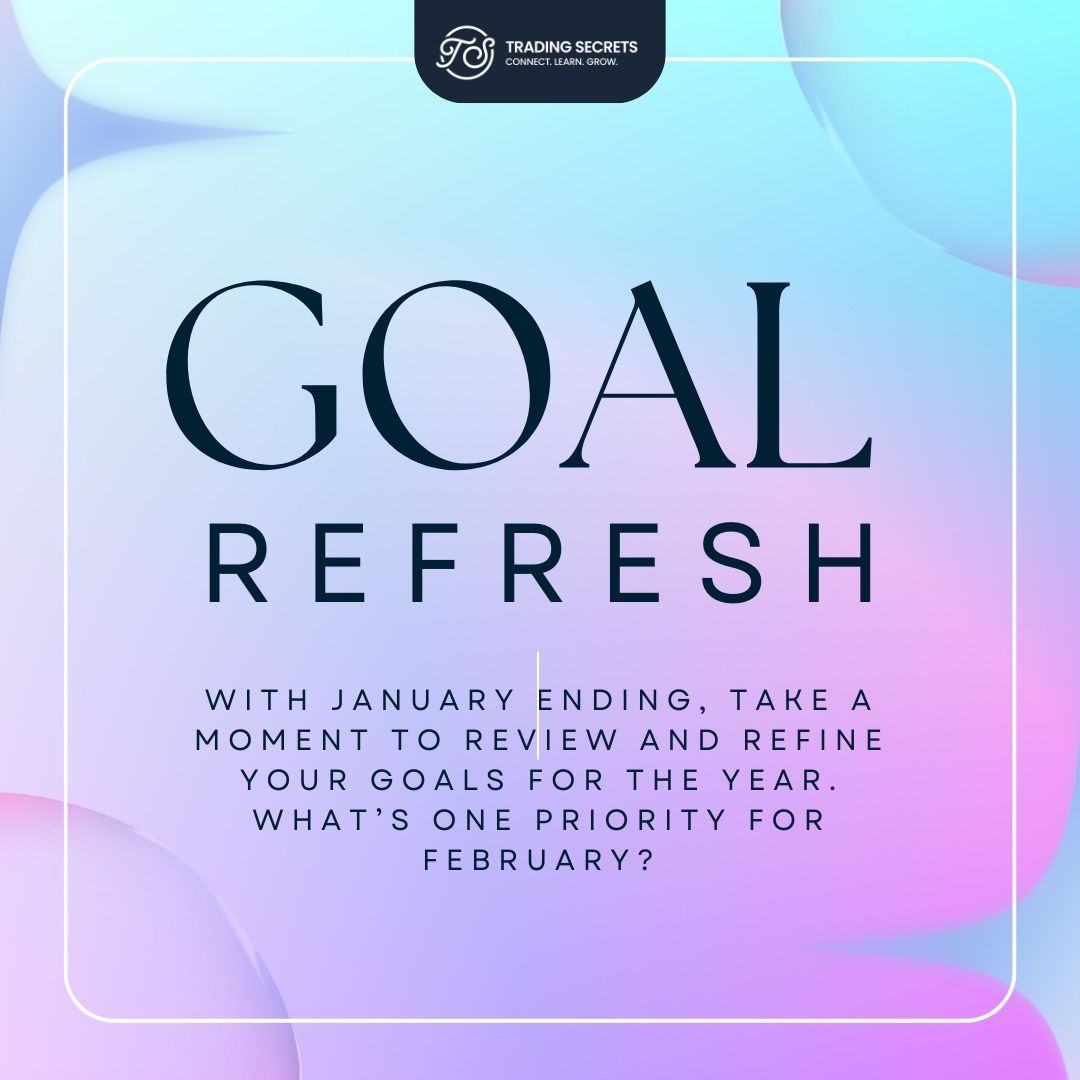 TS TRADING SECRETS
CONNECT. LEARN. GROW.

GOAL
REFRESH

WITH JANUARY ENDING, TAKE A MOMENT TO REVIEW AND REFINE YOUR GOALS FOR THE YEAR. WHAT'S ONE PRIORITY FOR FEBRUARY?